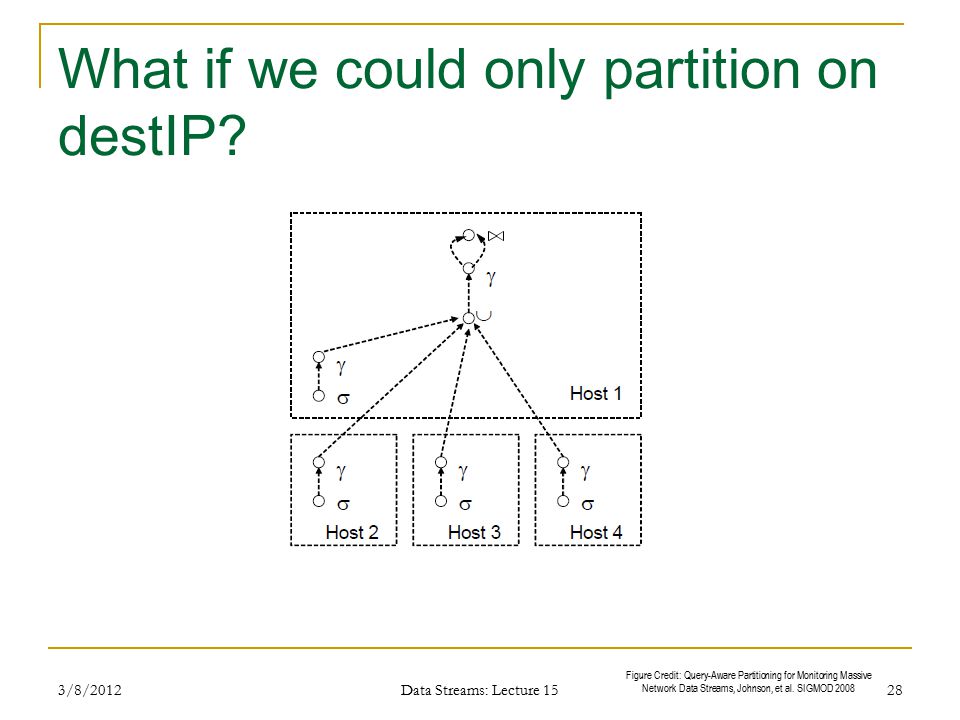 What if we could only partition on destIP?

$\bowtie$

$\gamma$

$\cup$

$\gamma$

$\sigma$

Host 1

$\gamma$

$\sigma$

Host 2

$\gamma$

$\sigma$

Host 3

$\gamma$

$\sigma$

Host 4

3/8/2012

Data Streams: Lecture 15

Figure Credit: Query-Aware Partitioning for Monitoring Massive Network Data Streams, Johnson, et al. SIGMOD 2008

28